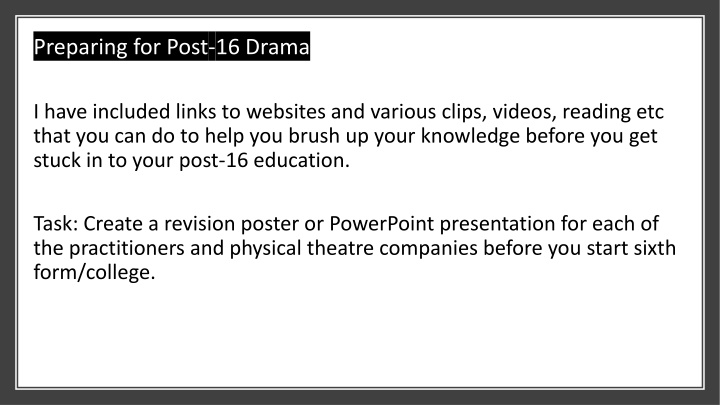 Preparing for Post-16 Drama

I have included links to websites and various clips, videos, reading etc that you can do to help you brush up your knowledge before you get stuck in to your post-16 education.

Task: Create a revision poster or PowerPoint presentation for each of the practitioners and physical theatre companies before you start sixth form/college.